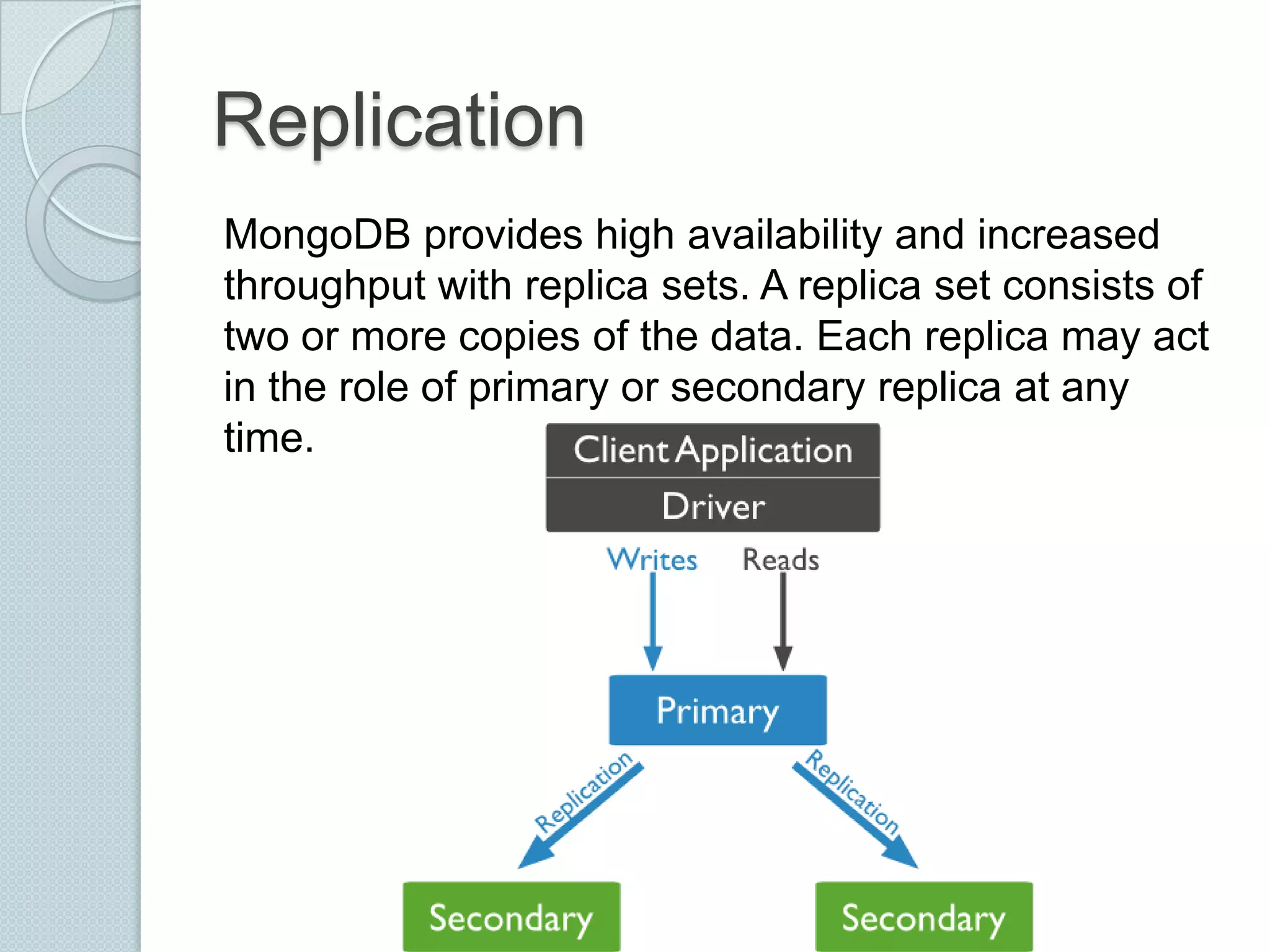 Replication

MongoDB provides high availability and increased throughput with replica sets. A replica set consists of two or more copies of the data. Each replica may act in the role of primary or secondary replica at any time.

Client Application
Driver
Writes
Reads
Primary
Replication
Replication
Secondary
Secondary